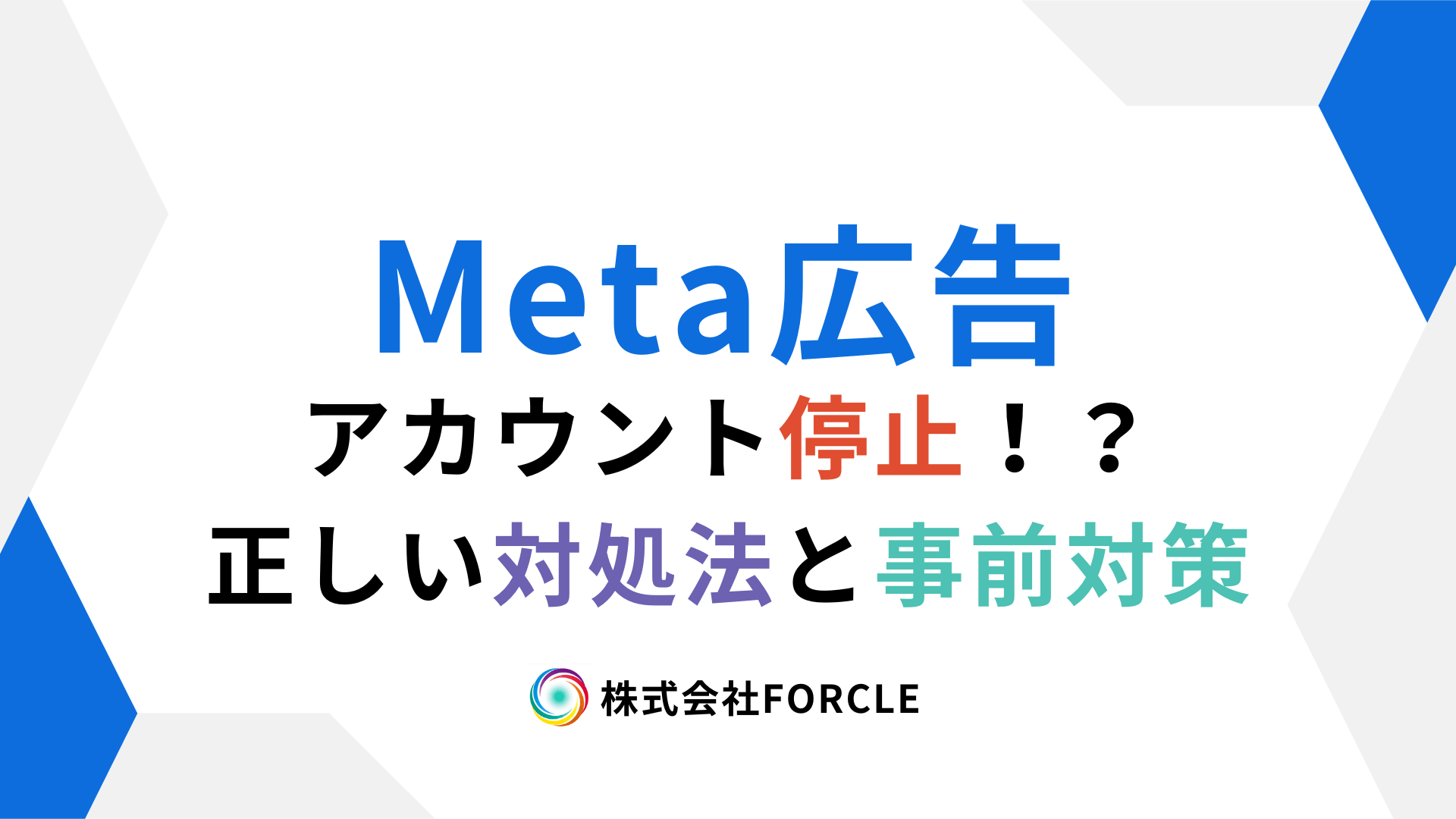 Meta広告
アカウント停止！？
正しい対処法と事前対策

株式会社FORCLE